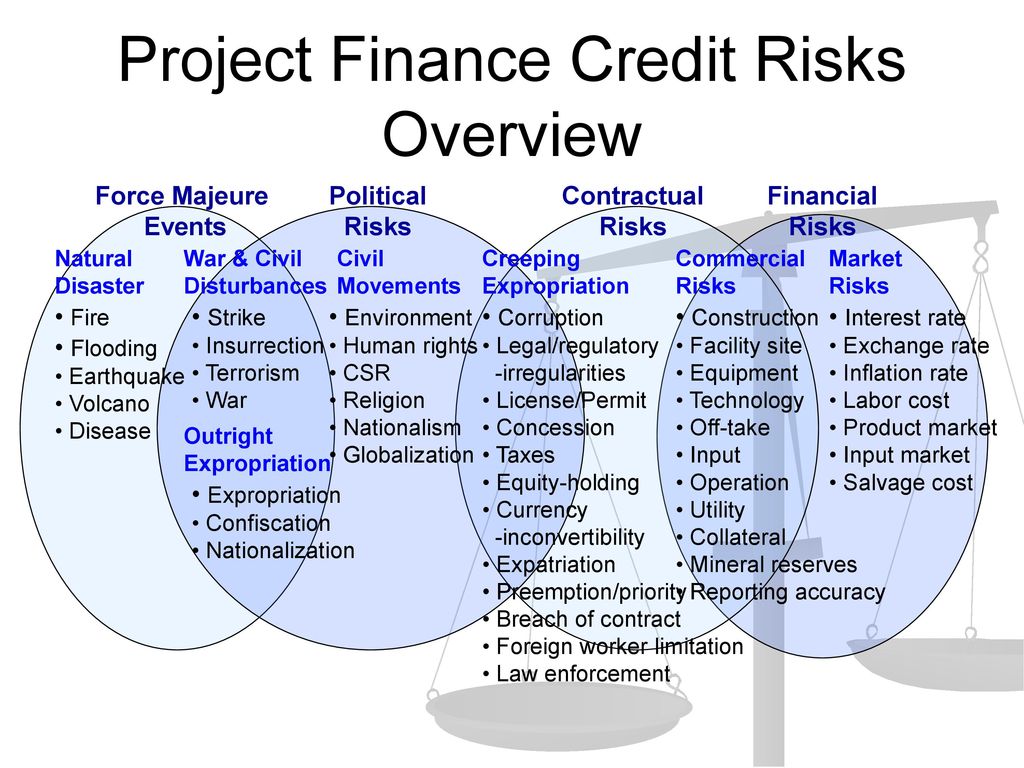 Project Finance Credit Risks Overview

Force Majeure Events

Political Risks

Contractual Risks

Financial Risks

Natural Disaster
• Fire
• Flooding
• Earthquake
• Volcano
• Disease

War & Civil Disturbances
• Strike
• Insurrection
• Terrorism
• War

Outright Expropriation
• Expropriation
• Confiscation
• Nationalization

Civil Movements
• Environment
• Human rights
• CSR
• Religion
• Nationalism
• Globalization

Creeping Expropriation
• Corruption
• Legal/regulatory -irregularities
• License/Permit
• Concession
• Taxes
• Equity-holding
• Currency -inconvertibility
• Expatriation
• Preemption/priority
• Breach of contract
• Foreign worker limitation
• Law enforcement

Commercial Risks
• Construction
• Facility site
• Equipment
• Technology
• Off-take
• Input
• Operation
• Utility
• Collateral
• Mineral reserves
• Reporting accuracy

Market Risks
• Interest rate
• Exchange rate
• Inflation rate
• Labor cost
• Product market
• Input market
• Salvage cost